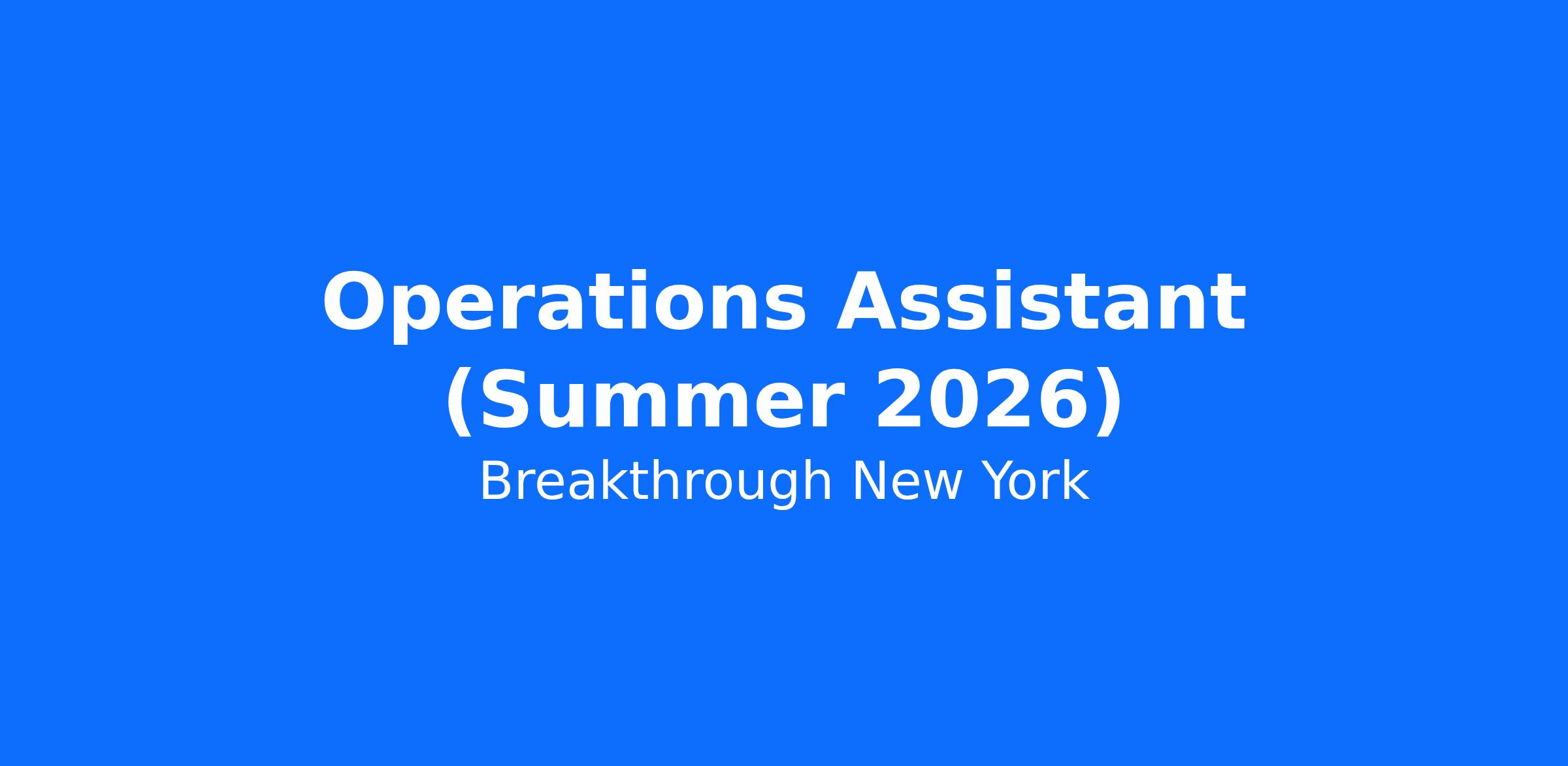 Operations Assistant (Summer 2026)

Breakthrough New York